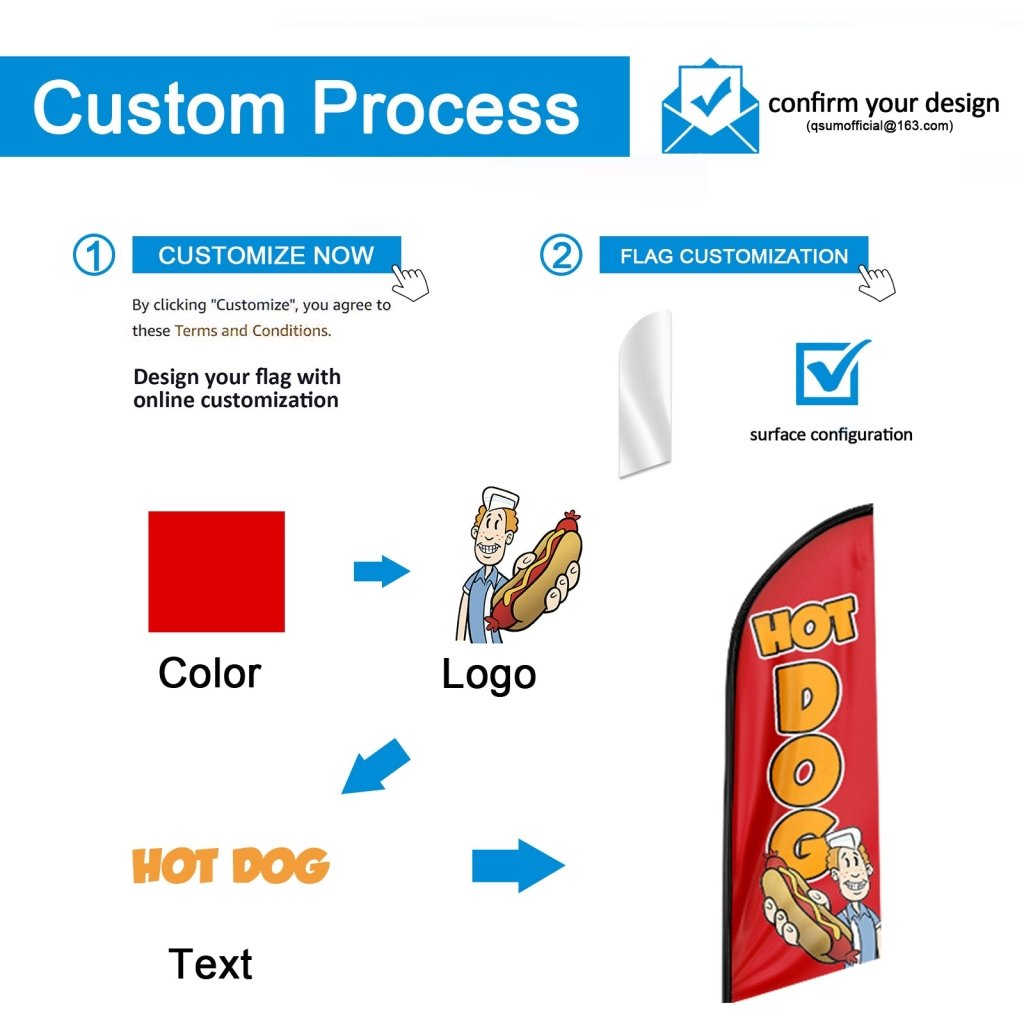 Custom Process

confirm your design
(qsumofficial@163.com)

① CUSTOMIZE NOW

By clicking "Customize", you agree to these Terms and Conditions.

Design your flag with online customization

② FLAG CUSTOMIZATION

surface configuration

Color

Logo

HOT DOG

Text

HOT DOG